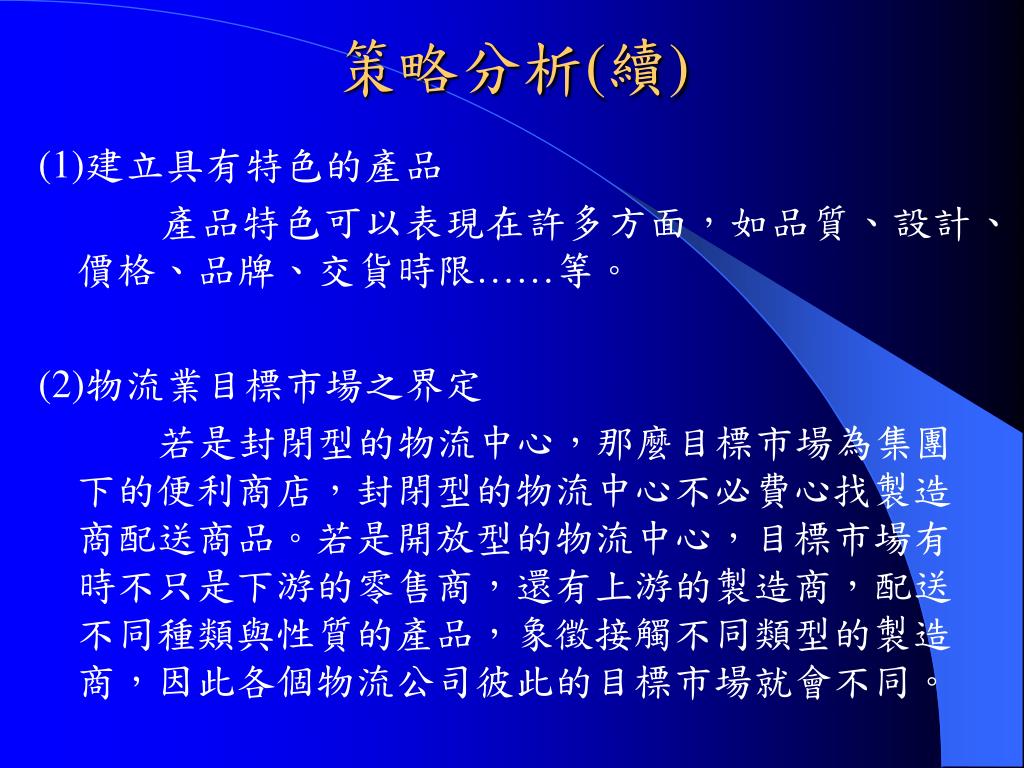 策略分析(續)

(1)建立具有特色的產品

產品特色可以表現在許多方面，如品質、設計、價格、品牌、交貨時限……等。

(2)物流業目標市場之界定

若是封閉型的物流中心，那麼目標市場為集團下的便利商店，封閉型的物流中心不必費心找製造商配送商品。若是開放型的物流中心，目標市場有時不只是下游的零售商，還有上游的製造商，配送不同種類與性質的產品，象徵接觸不同類型的製造商，因此各個物流公司彼此的目標市場就會不同。